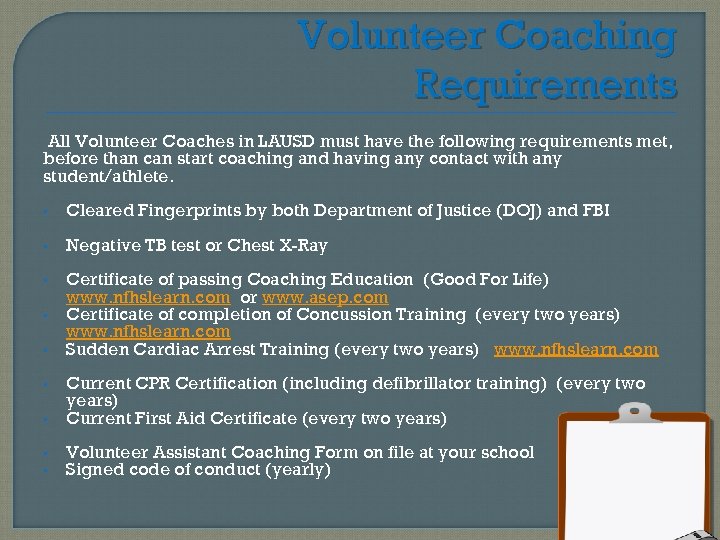 Volunteer Coaching Requirements

All Volunteer Coaches in LAUSD must have the following requirements met, before than can start coaching and having any contact with any student/athlete.

- Cleared Fingerprints by both Department of Justice (DOJ) and FBI

- Negative TB test or Chest X-Ray

- Certificate of passing Coaching Education (Good For Life) www.nfhslearn.com or www.asep.com
- Certificate of completion of Concussion Training (every two years) www.nfhslearn.com
- Sudden Cardiac Arrest Training (every two years) www.nfhslearn.com

- Current CPR Certification (including defibrillator training) (every two years)
- Current First Aid Certificate (every two years)

- Volunteer Assistant Coaching Form on file at your school
- Signed code of conduct (yearly)